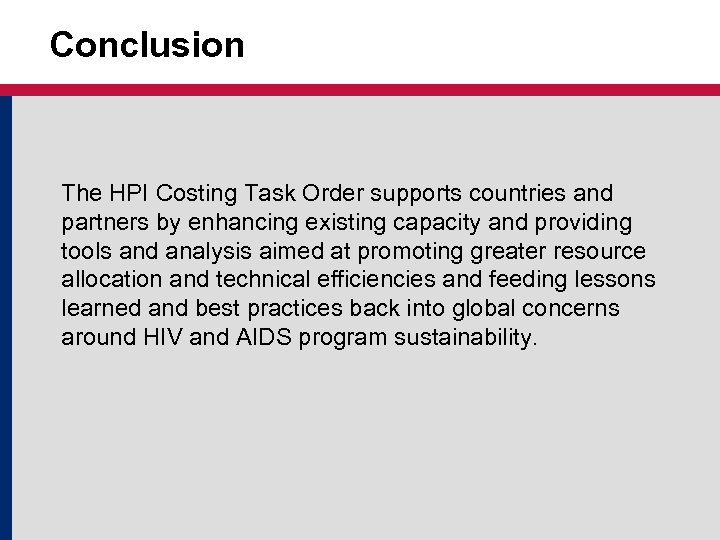 Conclusion

The HPI Costing Task Order supports countries and partners by enhancing existing capacity and providing tools and analysis aimed at promoting greater resource allocation and technical efficiencies and feeding lessons learned and best practices back into global concerns around HIV and AIDS program sustainability.